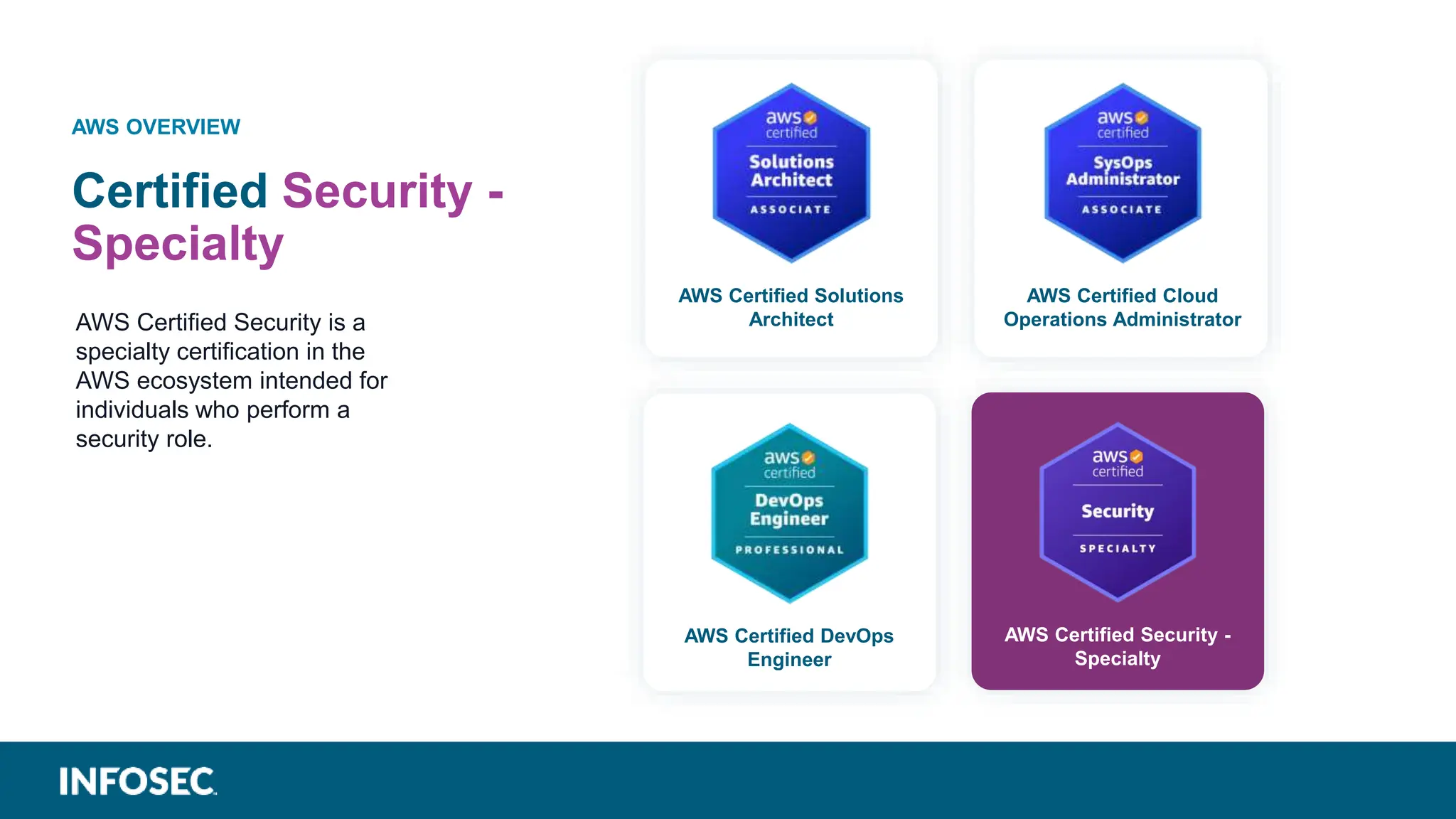 AWS OVERVIEW

Certified Security - Specialty

AWS Certified Security is a specialty certification in the AWS ecosystem intended for individuals who perform a security role.

aws certified
Solutions Architect
ASSOCIATE

AWS Certified Solutions Architect

aws certified
SysOps Administrator
ASSOCIATE

AWS Certified Cloud Operations Administrator

aws certified
DevOps Engineer
PROFESSIONAL

AWS Certified DevOps Engineer

aws certified
Security
SPECIALTY

AWS Certified Security - Specialty

INFOSEC